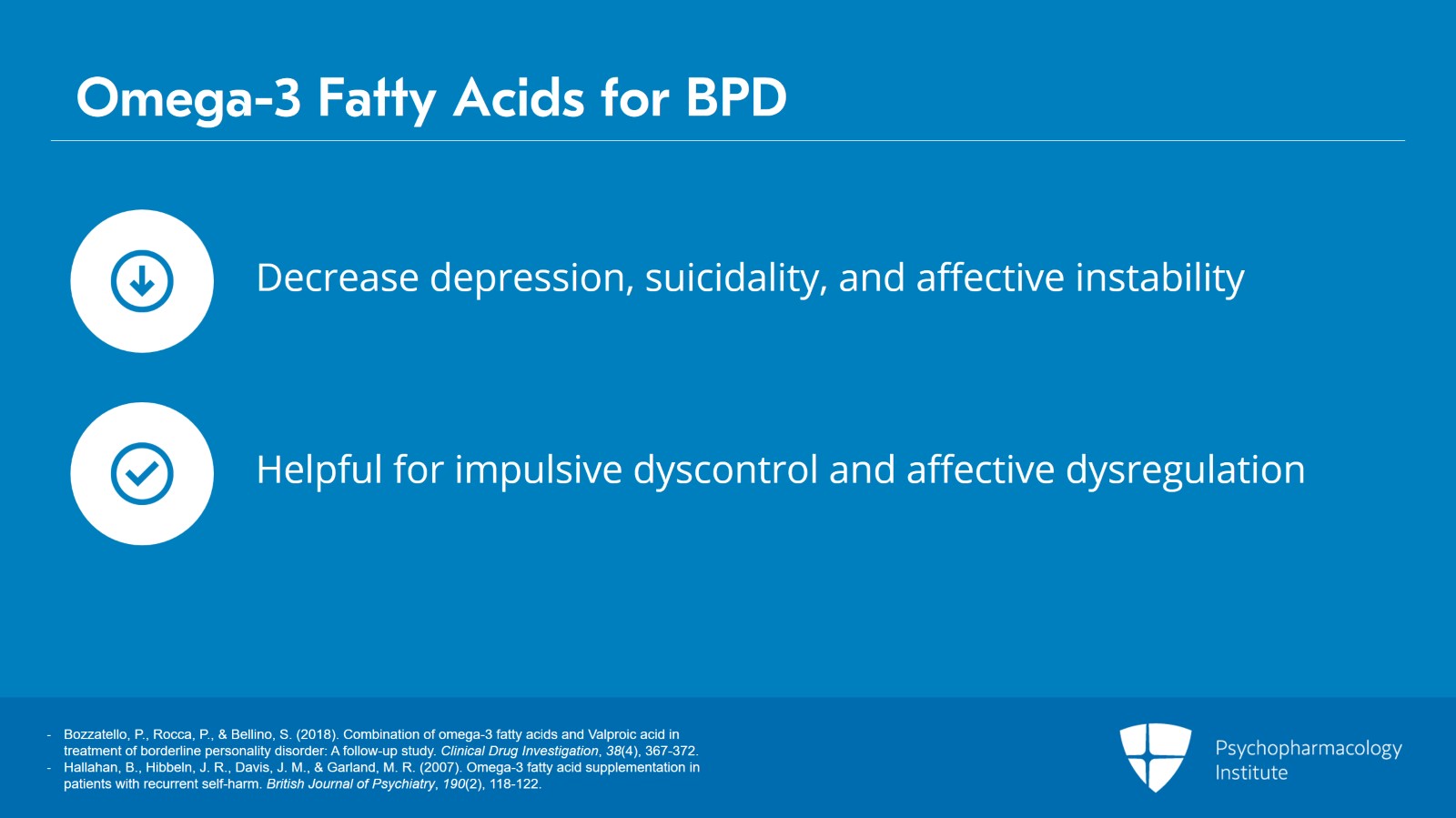 Omega-3 Fatty Acids for BPD

Decrease depression, suicidality, and affective instability

Helpful for impulsive dyscontrol and affective dysregulation

- Bozzatello, P., Rocca, P., & Bellino, S. (2018). Combination of omega-3 fatty acids and Valproic acid in treatment of borderline personality disorder: A follow-up study. Clinical Drug Investigation, 38(4), 367-372.
- Hallahan, B., Hibbeln, J. R., Davis, J. M., & Garland, M. R. (2007). Omega-3 fatty acid supplementation in patients with recurrent self-harm. British Journal of Psychiatry, 190(2), 118-122.

Psychopharmacology Institute